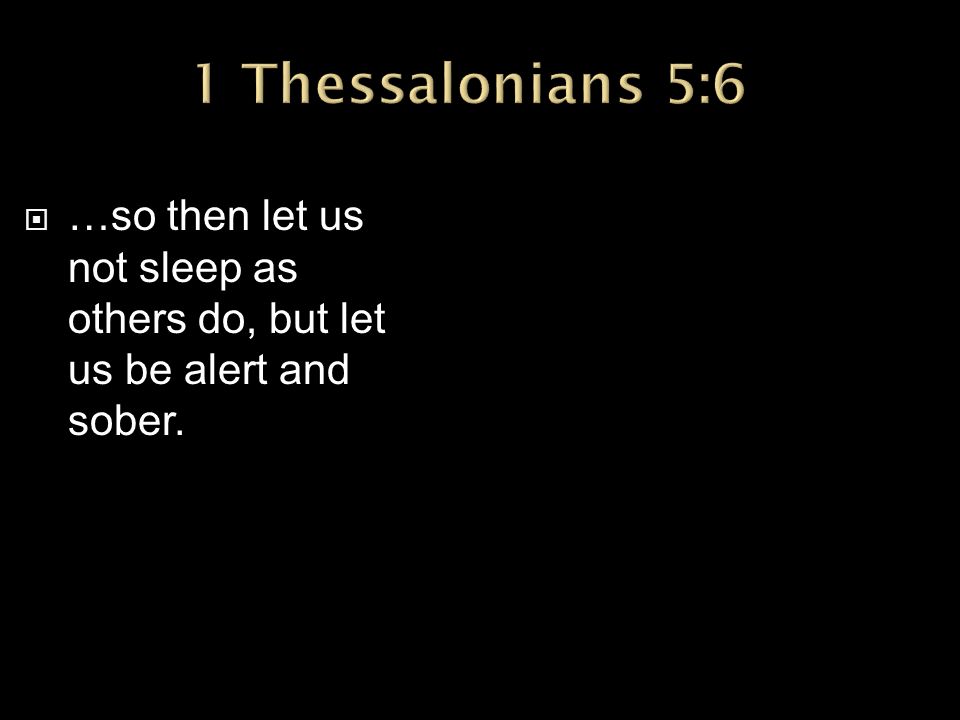 1 Thessalonians 5:6

…so then let us not sleep as others do, but let us be alert and sober.